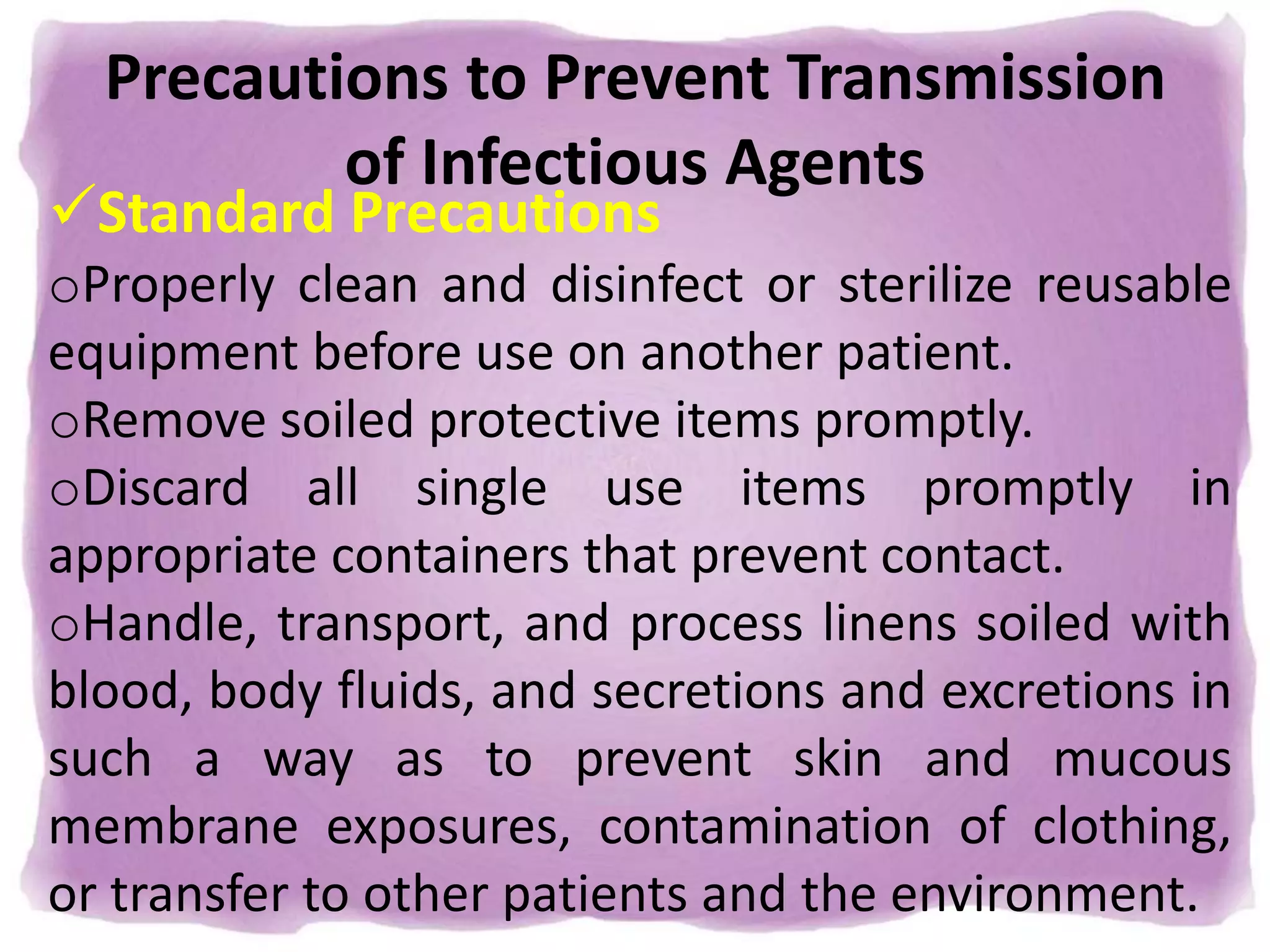 Precautions to Prevent Transmission of Infectious Agents

✓Standard Precautions

oProperly clean and disinfect or sterilize reusable equipment before use on another patient.

oRemove soiled protective items promptly.

oDiscard all single use items promptly in appropriate containers that prevent contact.

oHandle, transport, and process linens soiled with blood, body fluids, and secretions and excretions in such a way as to prevent skin and mucous membrane exposures, contamination of clothing, or transfer to other patients and the environment.